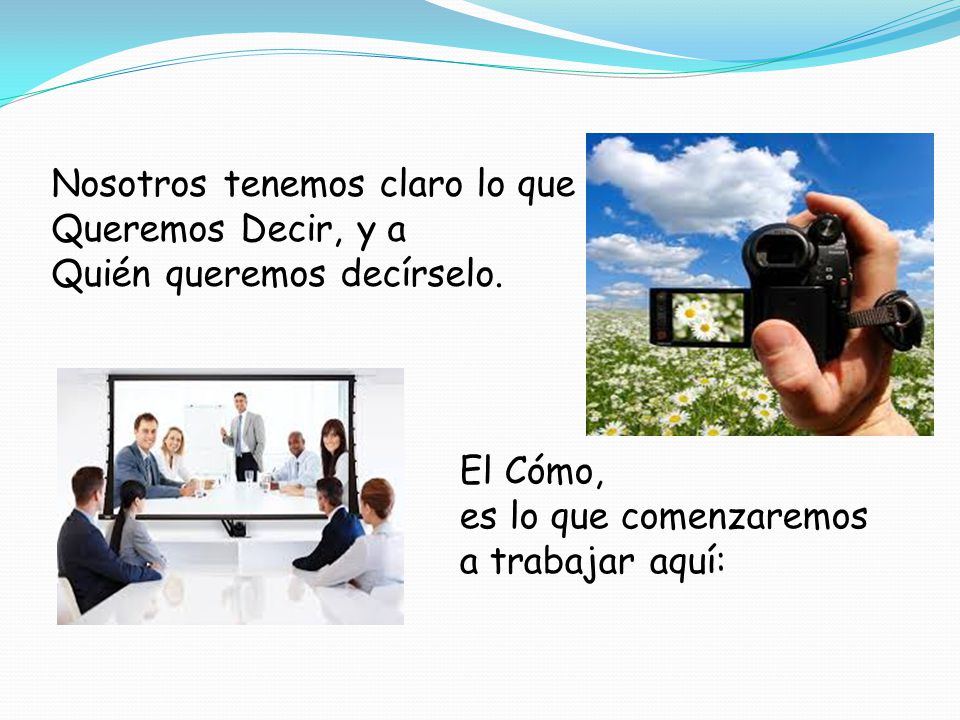 Nosotros tenemos claro lo que Queremos Decir, y a Quién queremos decírselo.

El Cómo,
es lo que comenzaremos a trabajar aquí: